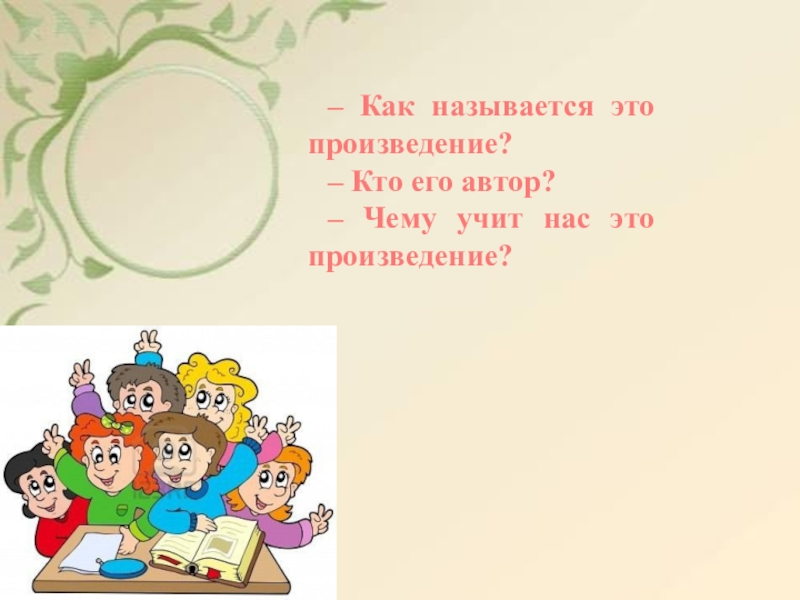 – Как называется это произведение?

– Кто его автор?

– Чему учит нас это произведение?